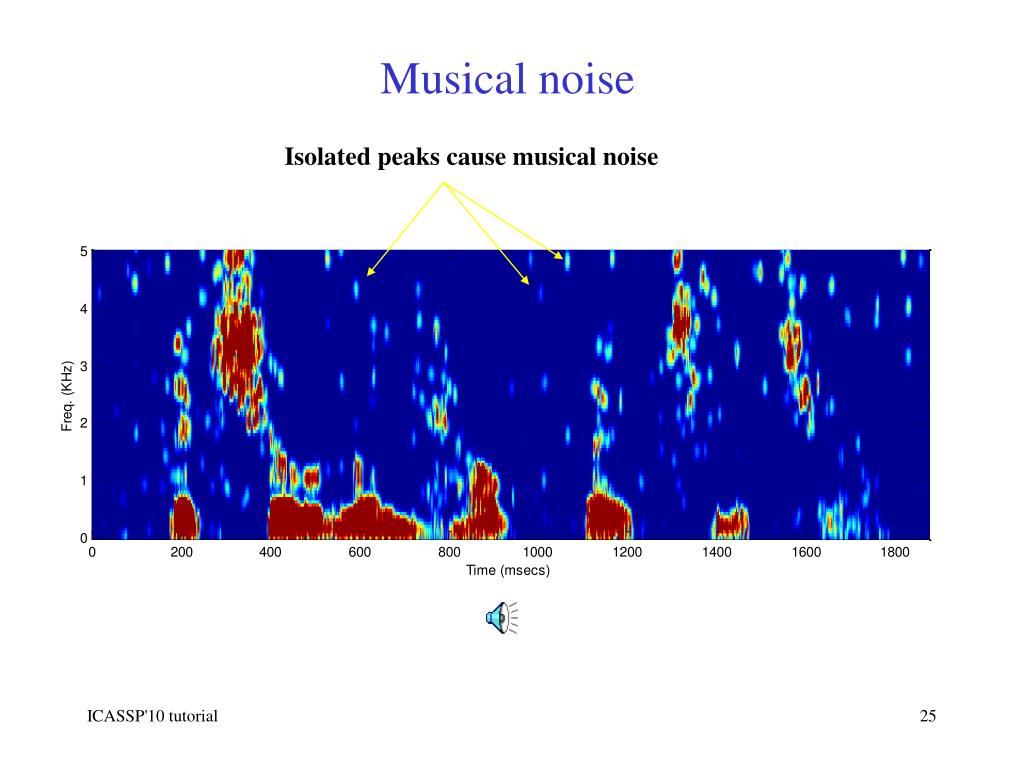 Musical noise

Isolated peaks cause musical noise

5
4
3
2
1
0
Freq. (KHz)

0 200 400 600 800 1000 1200 1400 1600 1800
Time (msecs)

ICASSP'10 tutorial

25